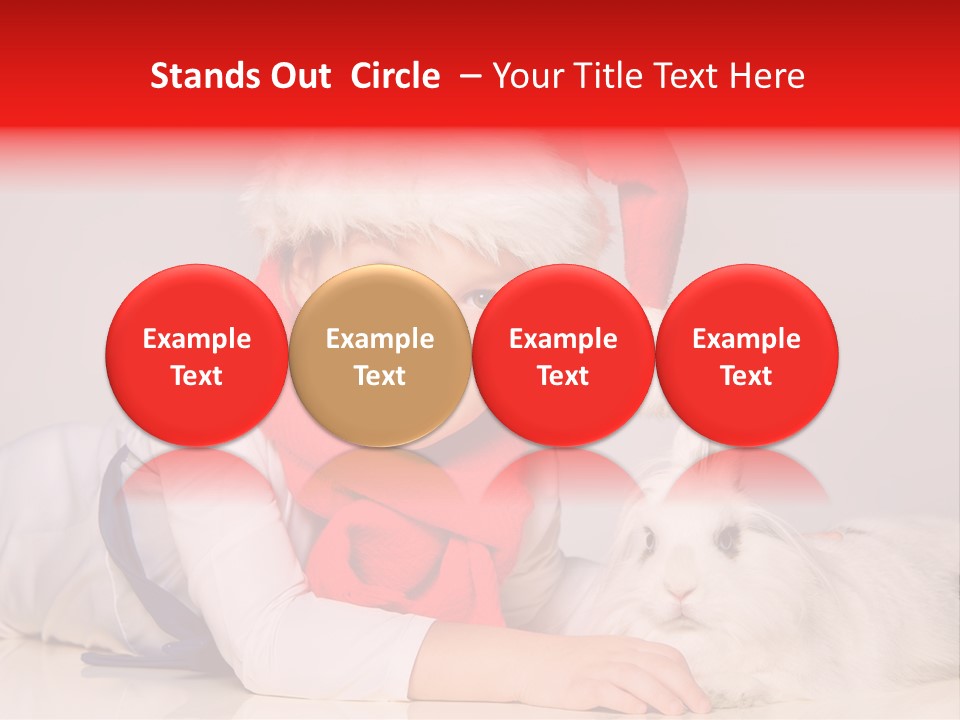 Stands Out Circle – Your Title Text Here

Example Text

Example Text

Example Text

Example Text